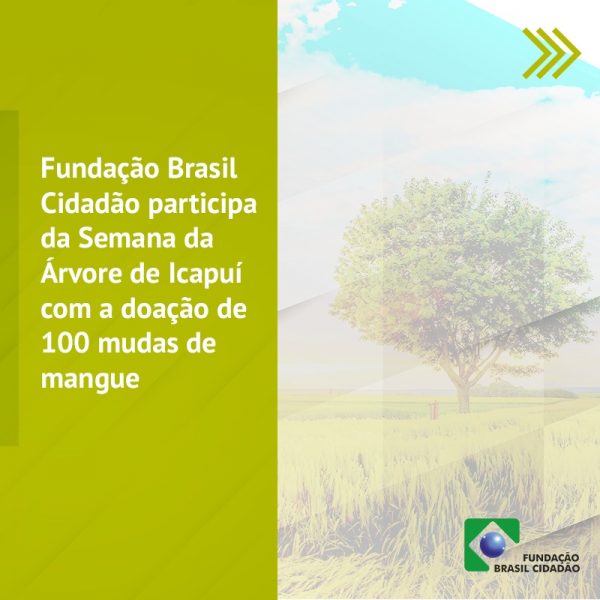 Fundação Brasil Cidadão participa da Semana da Árvore de Icapuí com a doação de 100 mudas de mangue

FUNDAÇÃO
BRASIL CIDADÃO